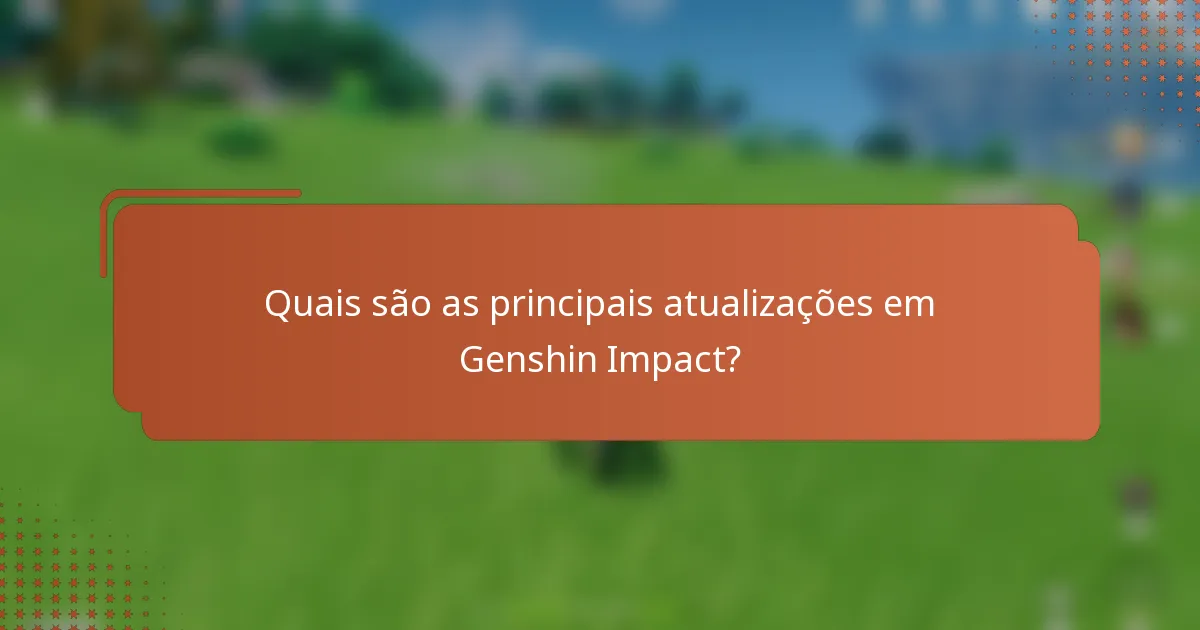 Quais são as principais atualizações em Genshin Impact?